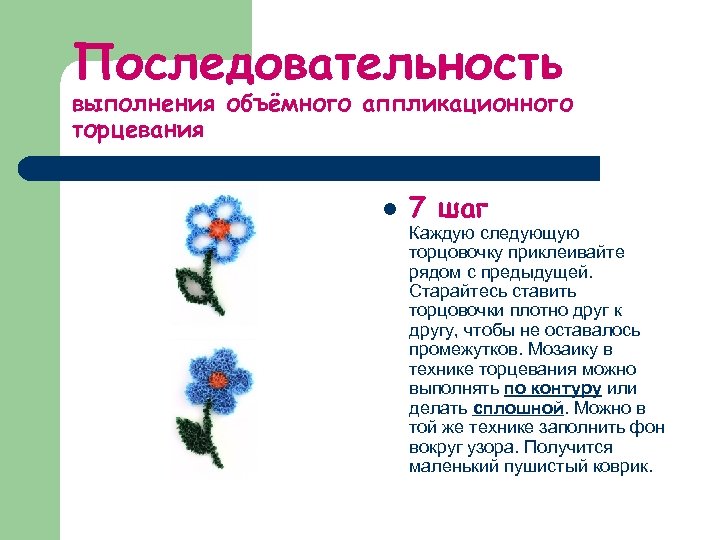 Последовательность выполнения объёмного аппликационного торцевания

7 шаг
Каждую следующую торцовочку приклеивайте рядом с предыдущей. Старайтесь ставить торцовочки плотно друг к другу, чтобы не оставалось промежутков. Мозаику в технике торцевания можно выполнять по контуру или делать сплошной. Можно в той же технике заполнить фон вокруг узора. Получится маленький пушистый коврик.